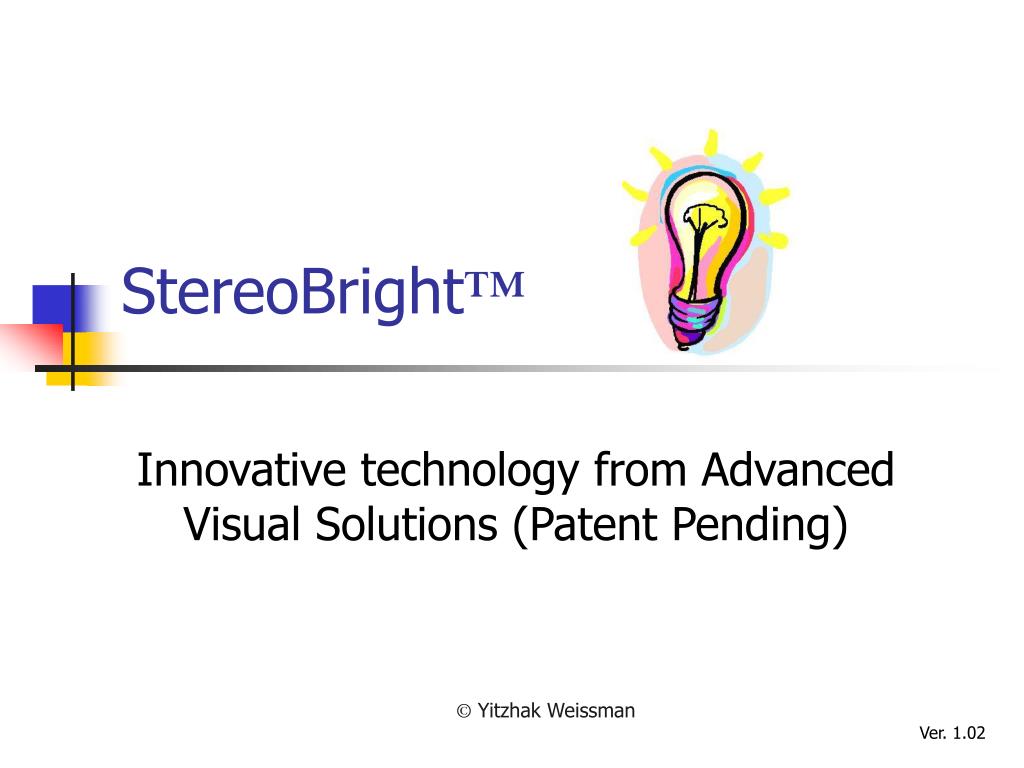 StereoBright™

Innovative technology from Advanced Visual Solutions (Patent Pending)

© Yitzhak Weissman

Ver. 1.02